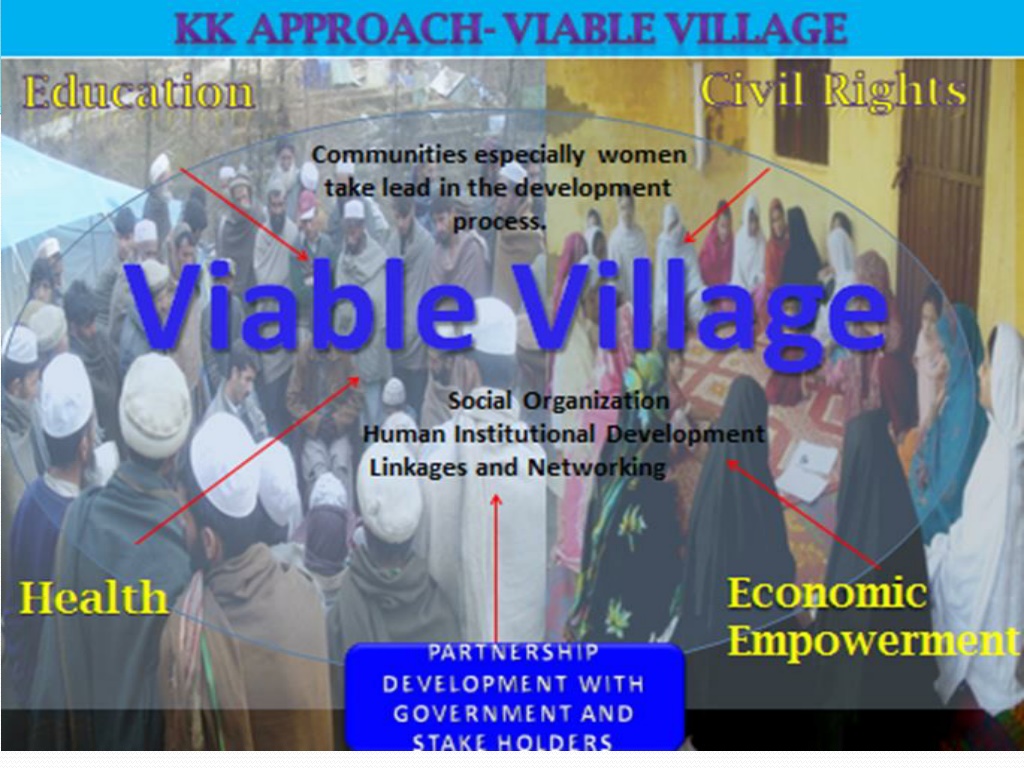 KK APPROACH- VIABLE VILLAGE

Education

Civil Rights

Communities especially women take lead in the development process.

Viable Village

Social Organization
Human Institutional Development
Linkages and Networking

Health

Economic Empowerment

PARTNERSHIP DEVELOPMENT WITH GOVERNMENT AND STAKE HOLDERS